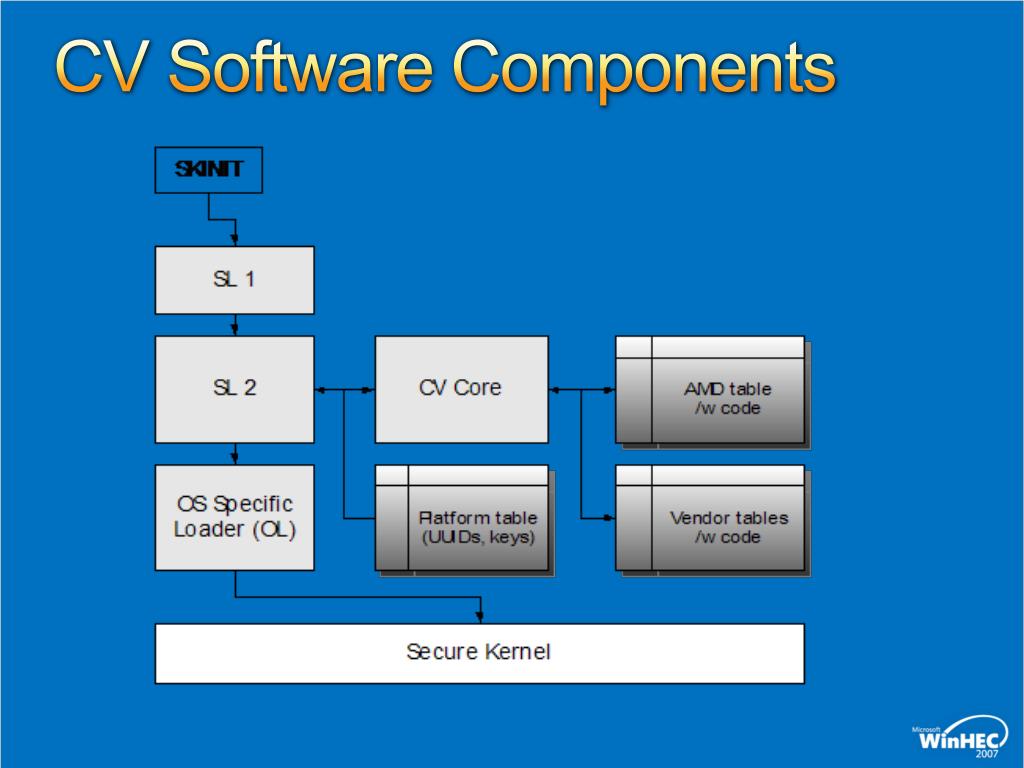 CV Software Components

SKINIT

SL 1

SL 2

CV Core

AMD table /w code

OS Specific Loader (OL)

Platform table (UUIDs, keys)

Vendor tables /w code

Secure Kernel

Microsoft WinHEC 2007